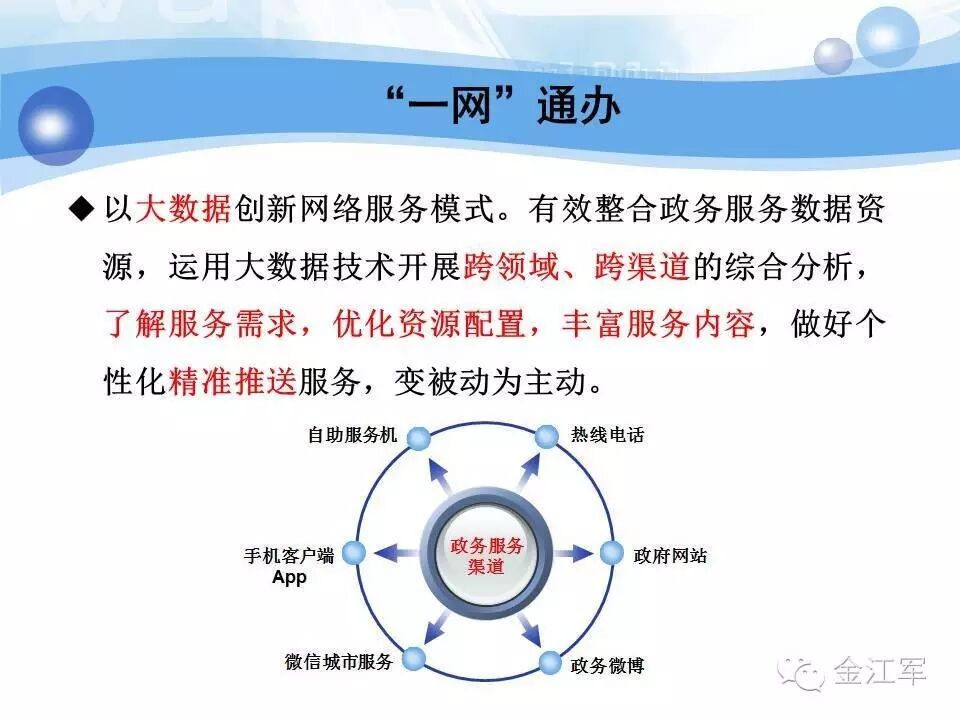 “一网”通办

◆ 以大数据创新网络服务模式。有效整合政务服务数据资源，运用大数据技术开展跨领域、跨渠道的综合分析，了解服务需求，优化资源配置，丰富服务内容，做好个性化精准推送服务，变被动为主动。

自助服务机
热线电话
手机客户端 App
政务服务渠道
政府网站
微信城市服务
政务微博

金江军